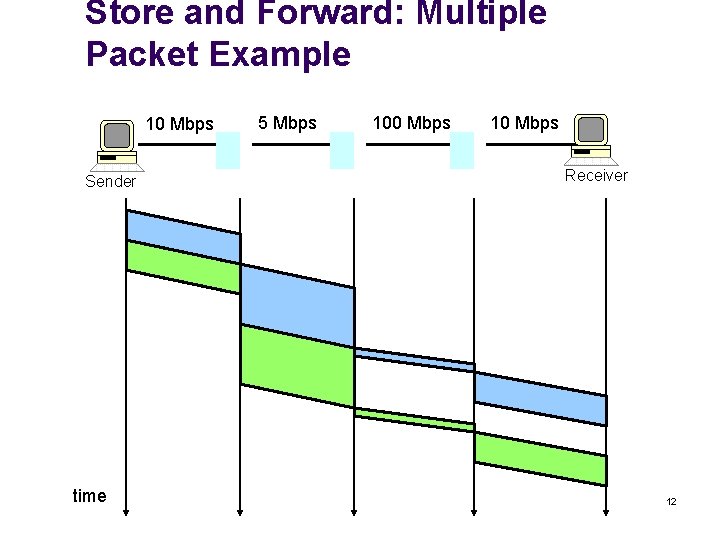 Store and Forward: Multiple Packet Example

10 Mbps

5 Mbps

100 Mbps

10 Mbps

Sender

Receiver

time

12